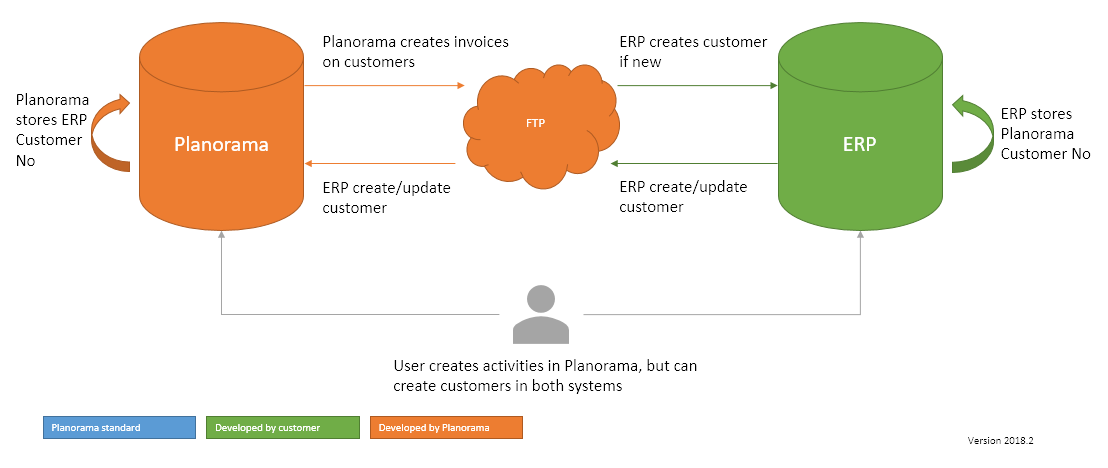 Planorama stores ERP Customer No

Planorama

Planorama creates invoices on customers

ERP create/update customer

FTP

ERP creates customer if new

ERP create/update customer

ERP

ERP stores Planorama Customer No

User creates activities in Planorama, but can create customers in both systems

Planorama standard

Developed by customer

Developed by Planorama

Version 2018.2